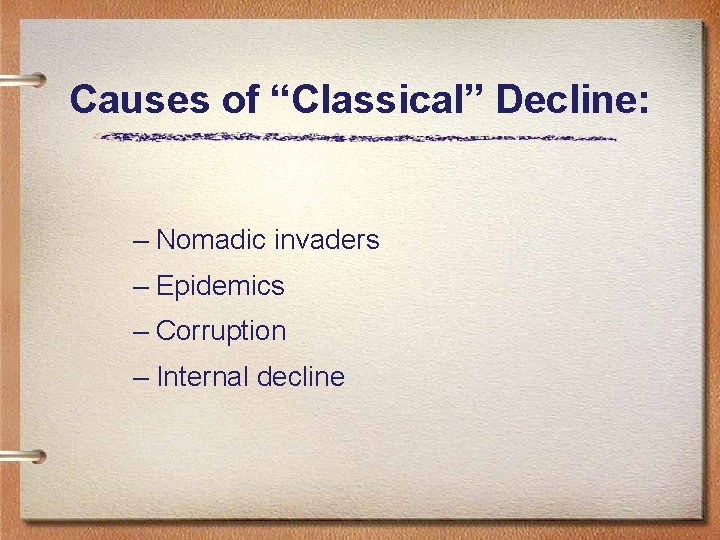 Causes of “Classical” Decline:

– Nomadic invaders
– Epidemics
– Corruption
– Internal decline